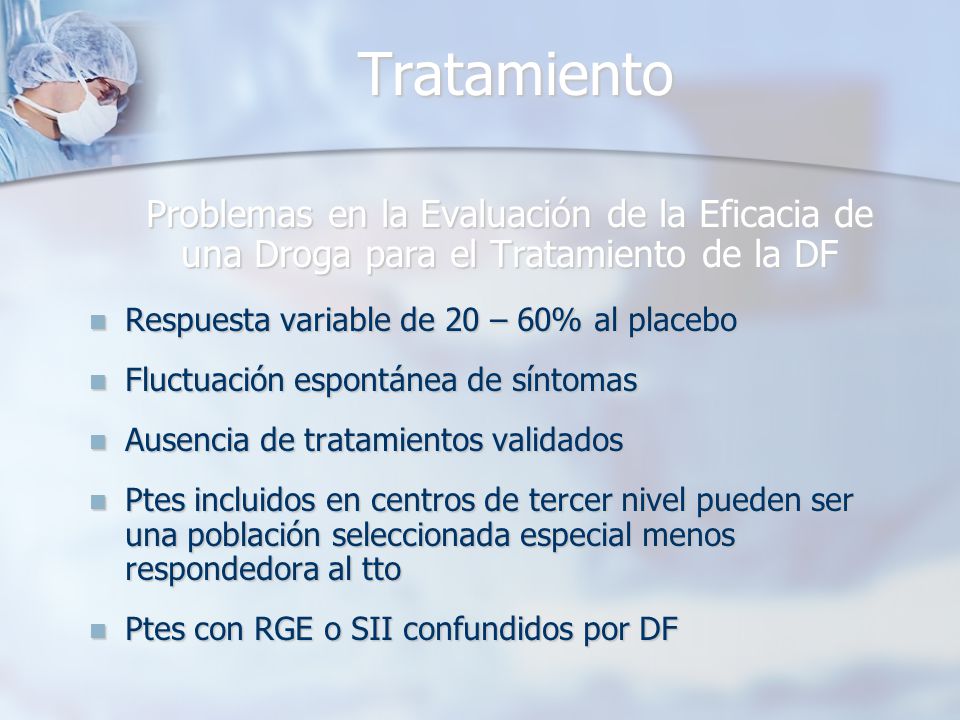 Tratamiento

Problemas en la Evaluación de la Eficacia de una Droga para el Tratamiento de la DF

- Respuesta variable de 20 – 60% al placebo
- Fluctuación espontánea de síntomas
- Ausencia de tratamientos validados
- Ptes incluidos en centros de tercer nivel pueden ser una población seleccionada especial menos respondedora al tto
- Ptes con RGE o SII confundidos por DF